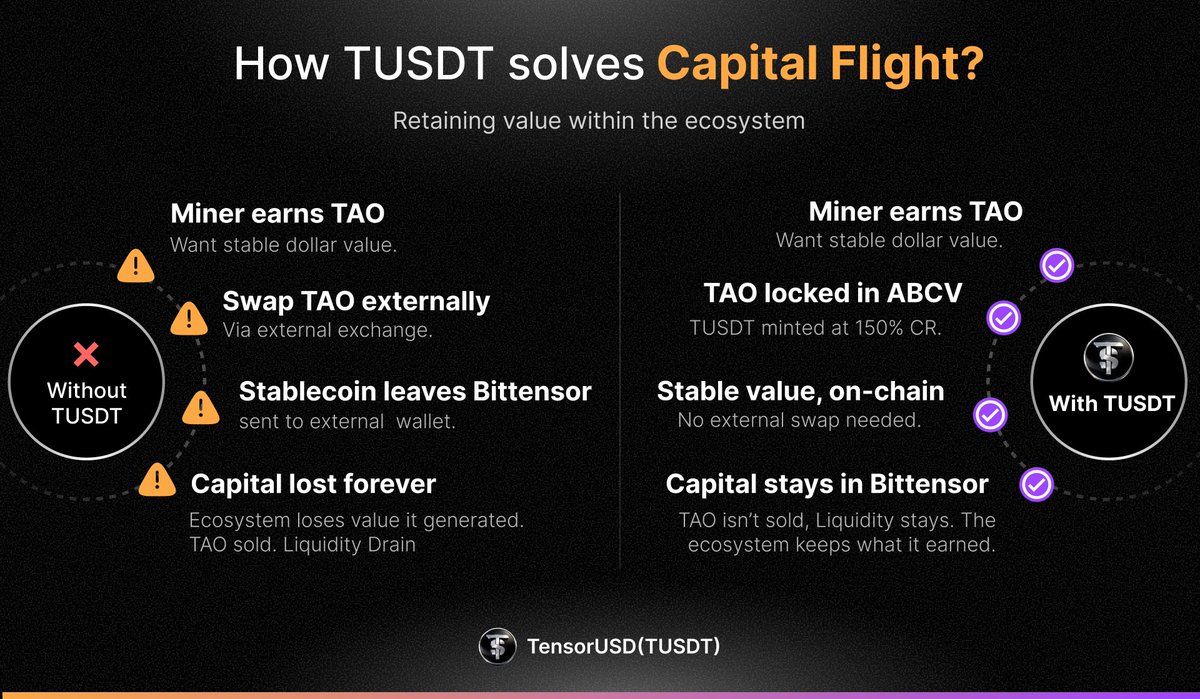 How TUSDT solves Capital Flight?

Retaining value within the ecosystem

Without TUSDT

Miner earns TAO
Want stable dollar value.

Swap TAO externally
Via external exchange.

Stablecoin leaves Bittensor
sent to external  wallet.

Capital lost forever
Ecosystem loses value it generated. TAO sold. Liquidity Drain

Miner earns TAO
Want stable dollar value.

TAO locked in ABCV
TUSDT minted at 150% CR.

Stable value, on-chain
No external swap needed.

Capital stays in Bittensor
TAO isn't sold, Liquidity stays. The ecosystem keeps what it earned.

With TUSDT

TensorUSD(TUSDT)